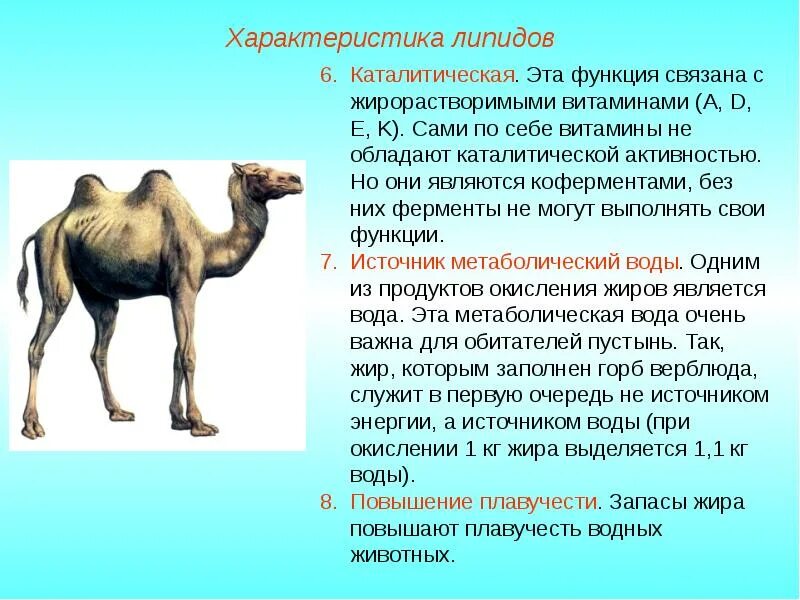 Характеристика липидов

6. Каталитическая. Эта функция связана с жирорастворимыми витаминами (A, D, E, K). Сами по себе витамины не обладают каталитической активностью. Но они являются коферментами, без них ферменты не могут выполнять свои функции.

7. Источник метаболический воды. Одним из продуктов окисления жиров является вода. Эта метаболическая вода очень важна для обитателей пустынь. Так, жир, которым заполнен горб верблюда, служит в первую очередь не источником энергии, а источником воды (при окислении 1 кг жира выделяется 1,1 кг воды).

8. Повышение плавучести. Запасы жира повышают плавучесть водных животных.